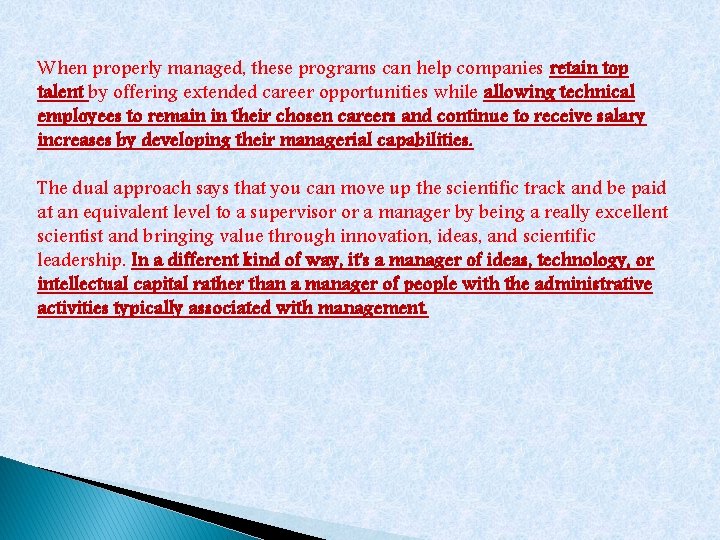 When properly managed, these programs can help companies retain top talent by offering extended career opportunities while allowing technical employees to remain in their chosen careers and continue to receive salary increases by developing their managerial capabilities.

The dual approach says that you can move up the scientific track and be paid at an equivalent level to a supervisor or a manager by being a really excellent scientist and bringing value through innovation, ideas, and scientific leadership. In a different kind of way, it's a manager of ideas, technology, or intellectual capital rather than a manager of people with the administrative activities typically associated with management.